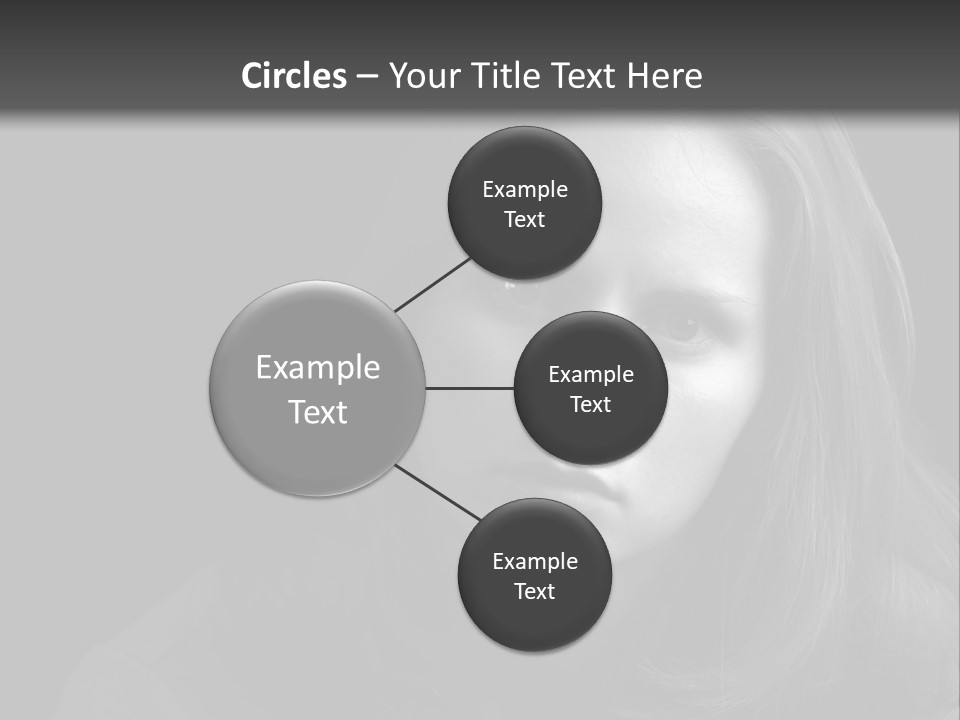 Circles – Your Title Text Here

Example Text

Example Text

Example Text

Example Text